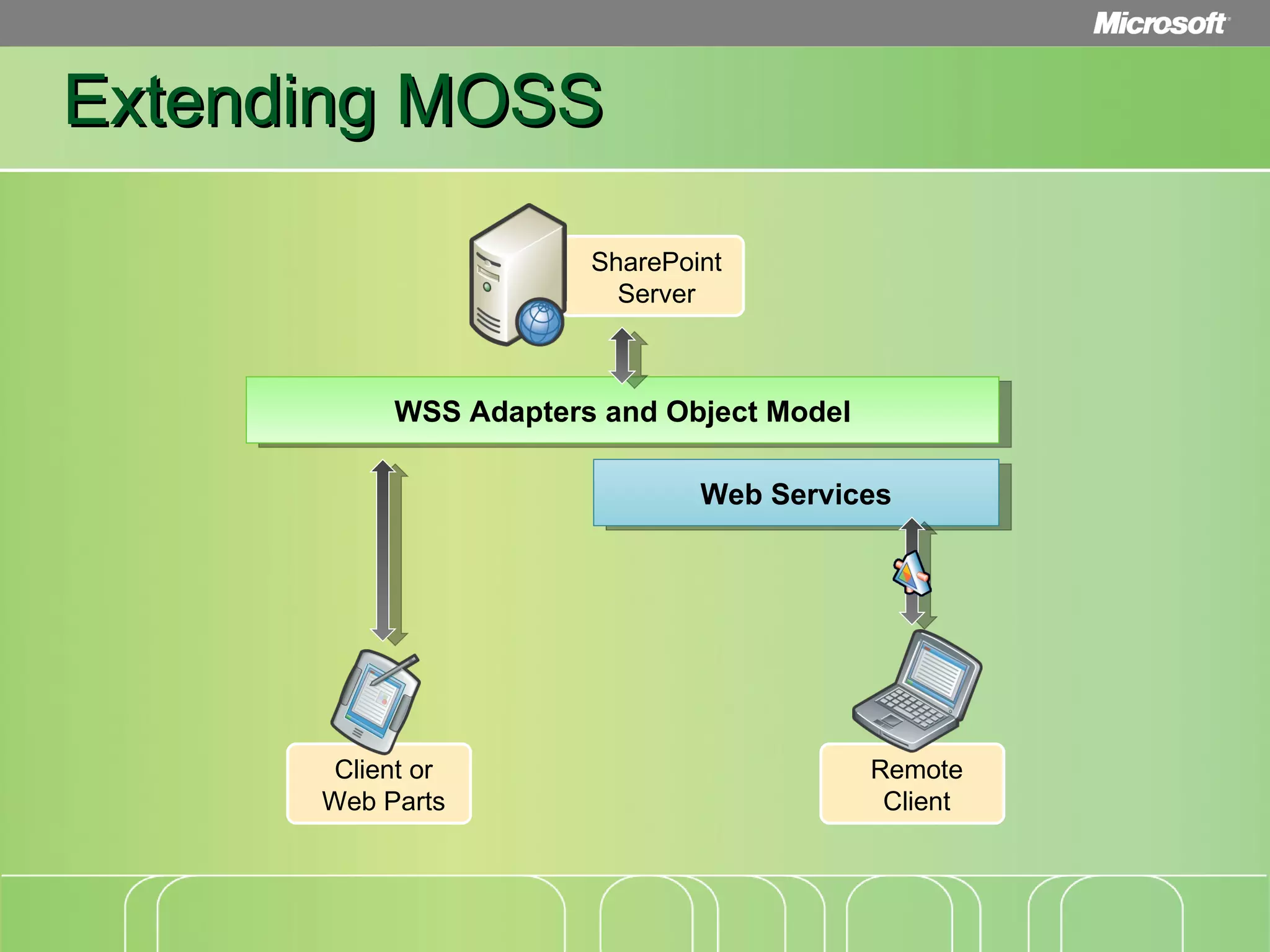 Microsoft

Extending MOSS

SharePoint Server

WSS Adapters and Object Model

Web Services

Client or Web Parts

Remote Client